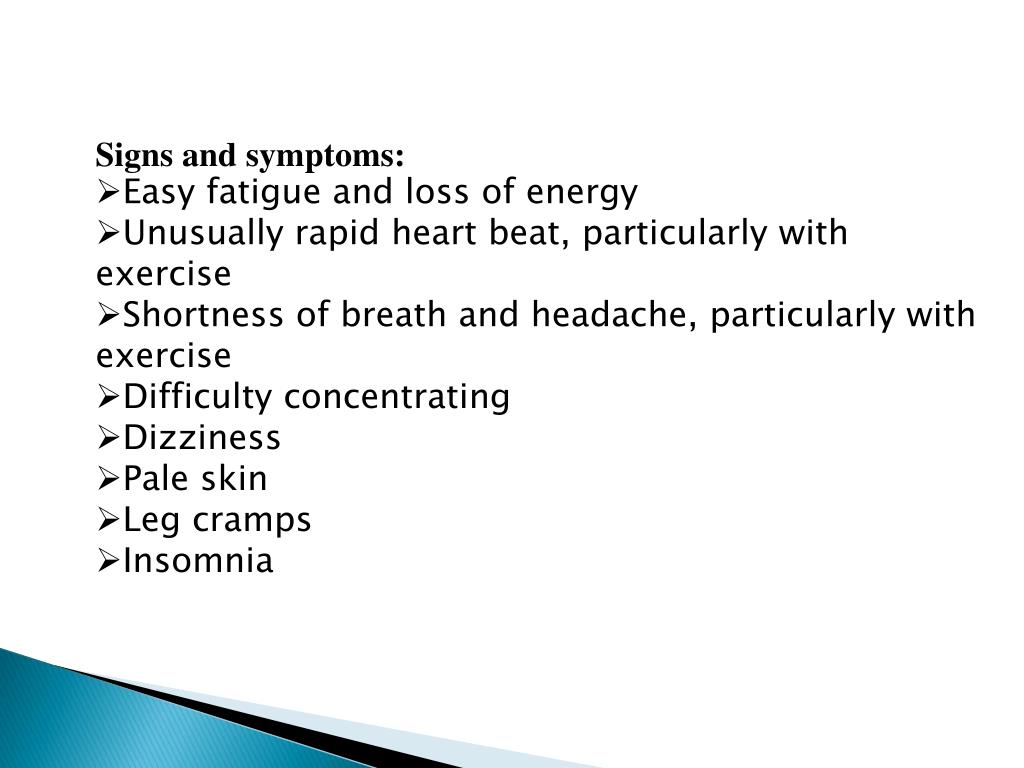 Signs and symptoms:
➢Easy fatigue and loss of energy
➢Unusually rapid heart beat, particularly with exercise
➢Shortness of breath and headache, particularly with exercise
➢Difficulty concentrating
➢Dizziness
➢Pale skin
➢Leg cramps
➢Insomnia